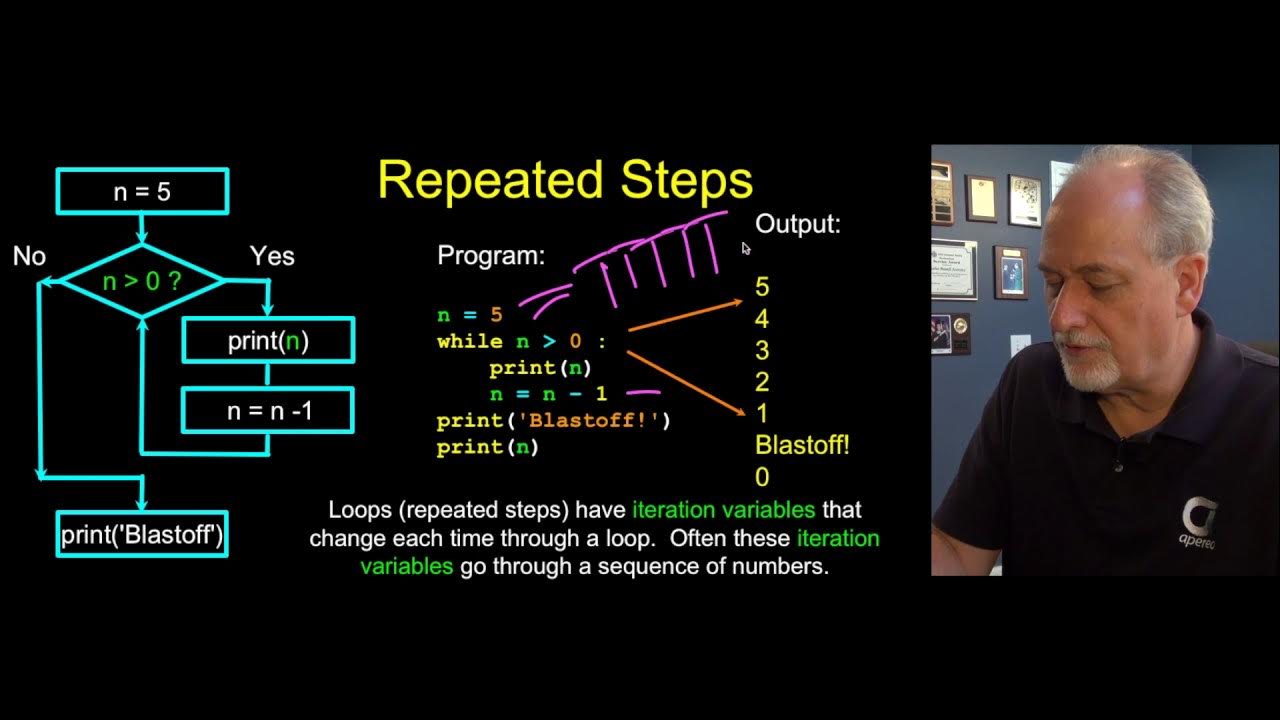 n = 5

No

n > 0 ?

Yes

print(n)

n = n -1

print('Blastoff')

Repeated Steps

Program:

n = 5
while n > 0 :
    print(n)
    n = n - 1
print('Blastoff!')
print(n)

Output:

5
4
3
2
1
Blastoff!
0

Loops (repeated steps) have iteration variables that change each time through a loop. Often these iteration variables go through a sequence of numbers.

apereo